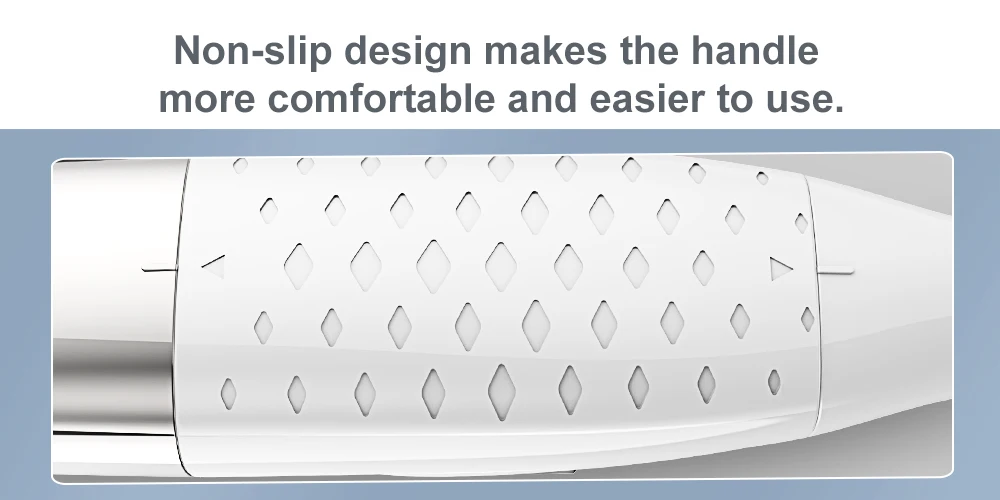 Non-slip design makes the handle more comfortable and easier to use.